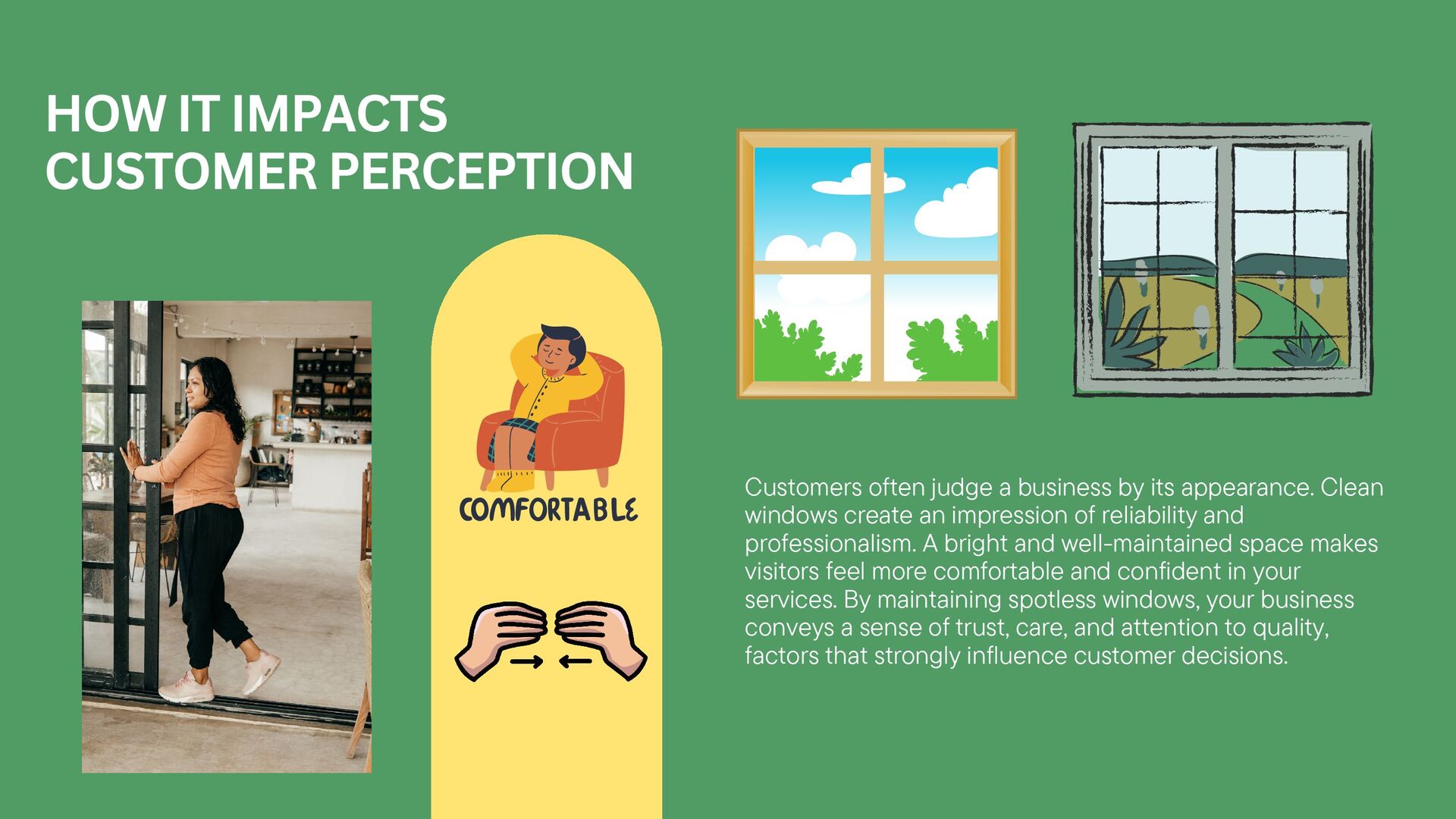 HOW IT IMPACTS CUSTOMER PERCEPTION

COMFORTABLE

Customers often judge a business by its appearance. Clean windows create an impression of reliability and professionalism. A bright and well-maintained space makes visitors feel more comfortable and confident in your services. By maintaining spotless windows, your business conveys a sense of trust, care, and attention to quality, factors that strongly influence customer decisions.